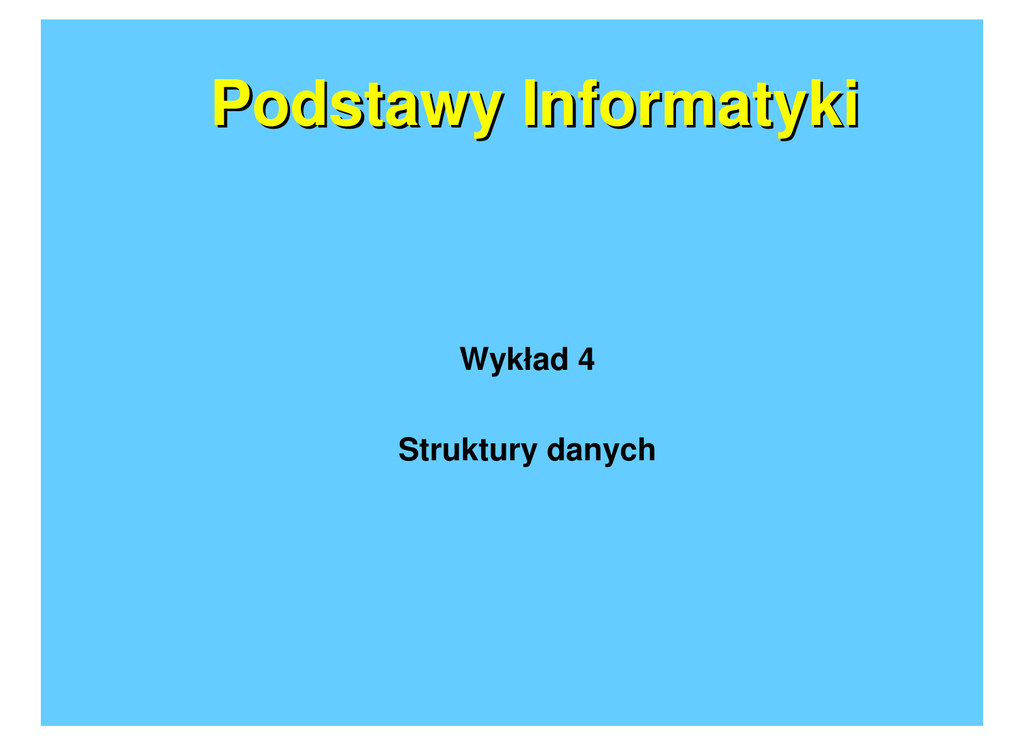 Podstawy Informatyki

Wykład 4

Struktury danych